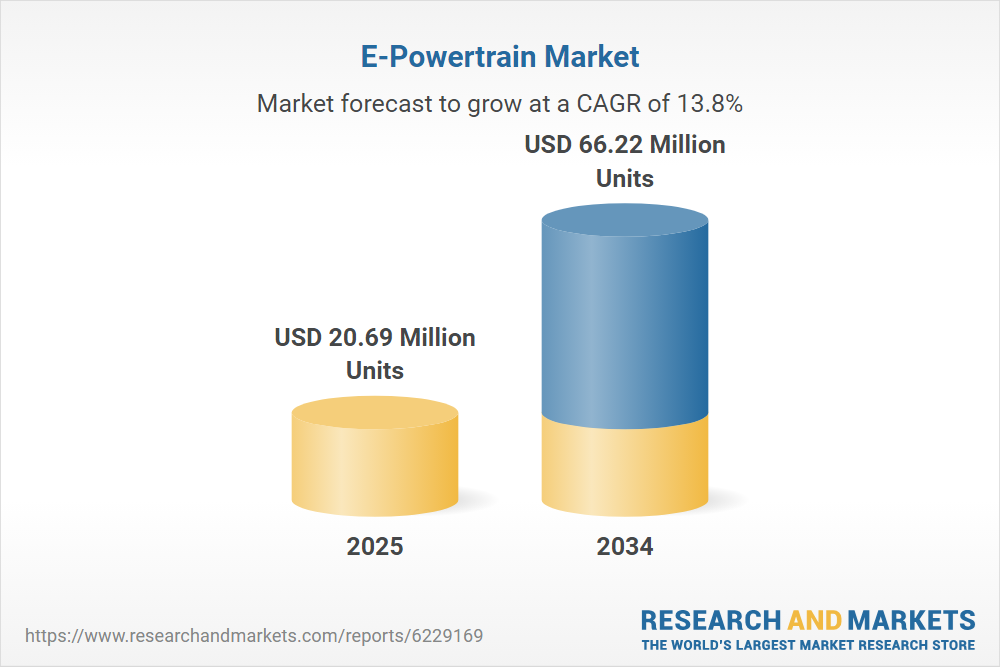 E-Powertrain Market

Market forecast to grow at a CAGR of 13.8%

USD 66.22 Million Units

USD 20.69 Million Units

2025

2034

https://www.researchandmarkets.com/reports/6229169

RESEARCH AND MARKETS
THE WORLD'S LARGEST MARKET RESEARCH STORE